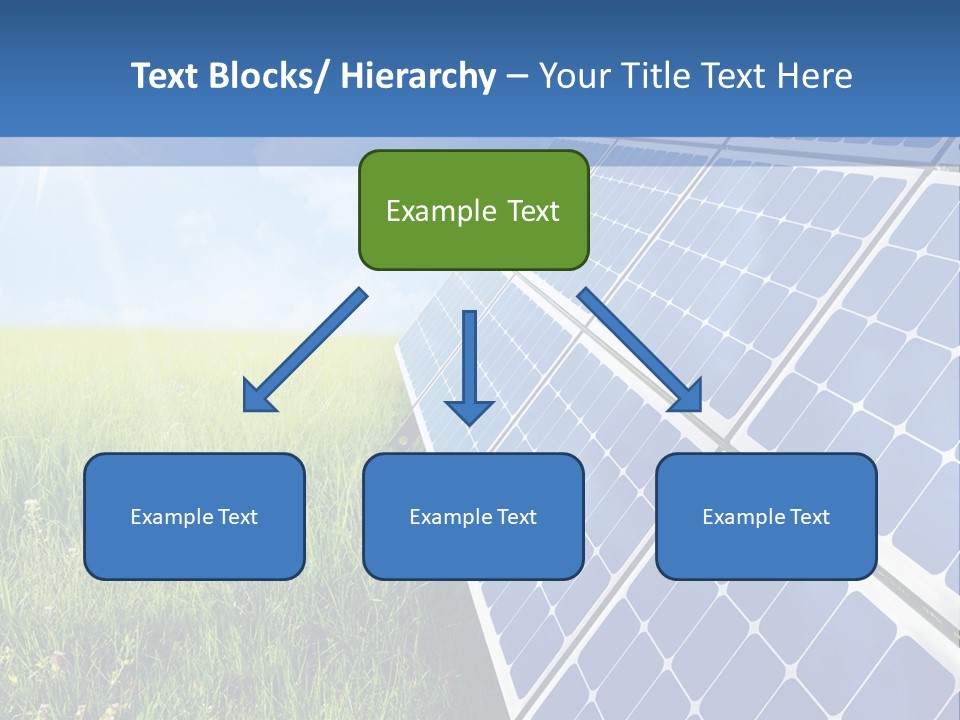 Text Blocks/ Hierarchy – Your Title Text Here

Example Text

Example Text

Example Text

Example Text